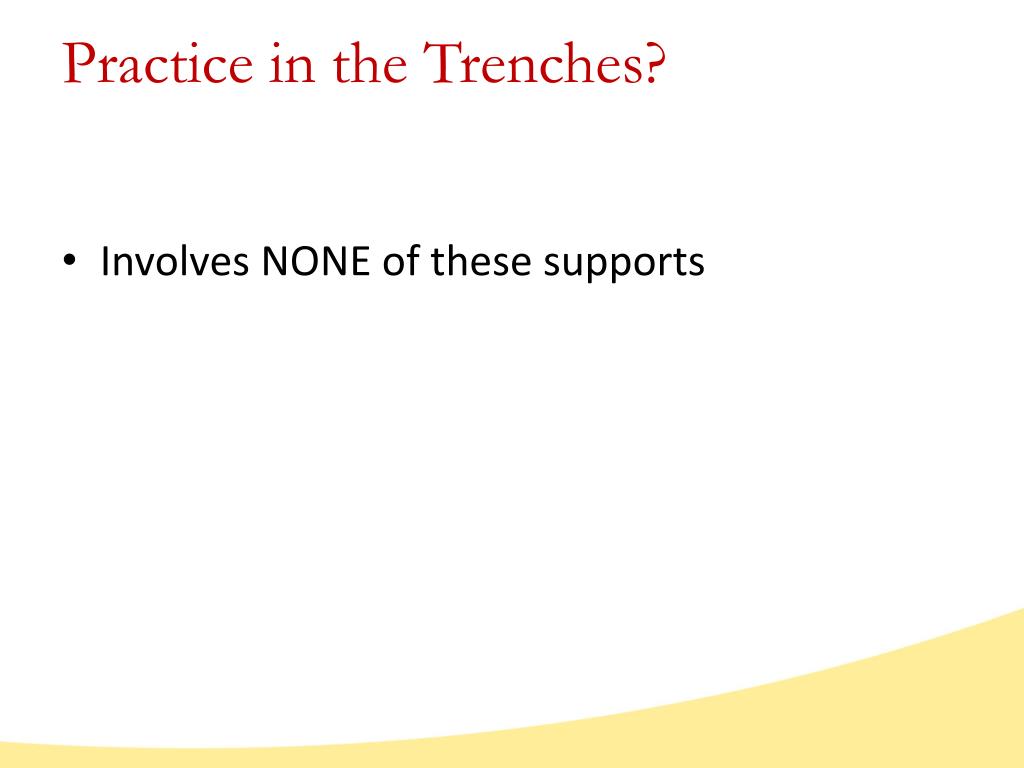 Practice in the Trenches?

• Involves NONE of these supports